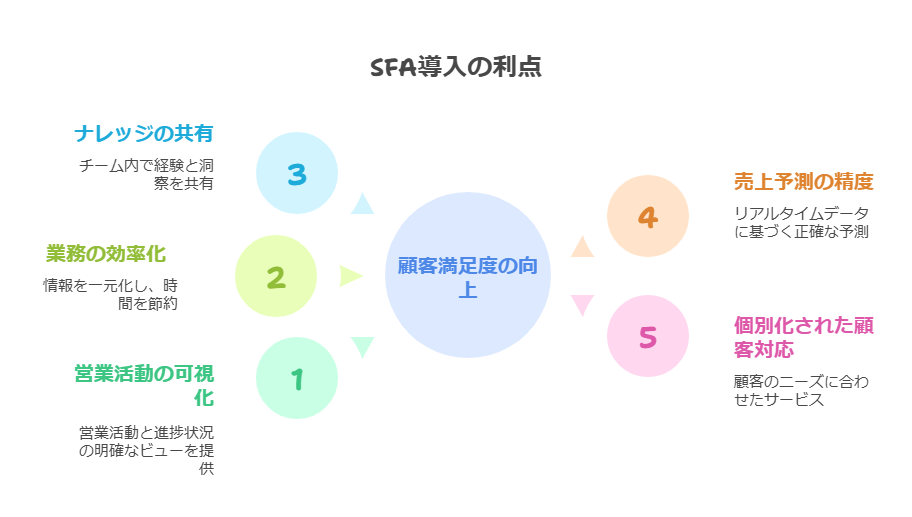 SFA導入の利点

ナレッジの共有

チーム内で経験と洞察を共有

3

業務の効率化

情報を一元化し、時間を節約

2

営業活動の可視化

営業活動と進捗状況の明確なビューを提供

1

顧客満足度の向上

4

売上予測の精度

リアルタイムデータに基づく正確な予測

5

個別化された顧客対応

顧客のニーズに合わせたサービス